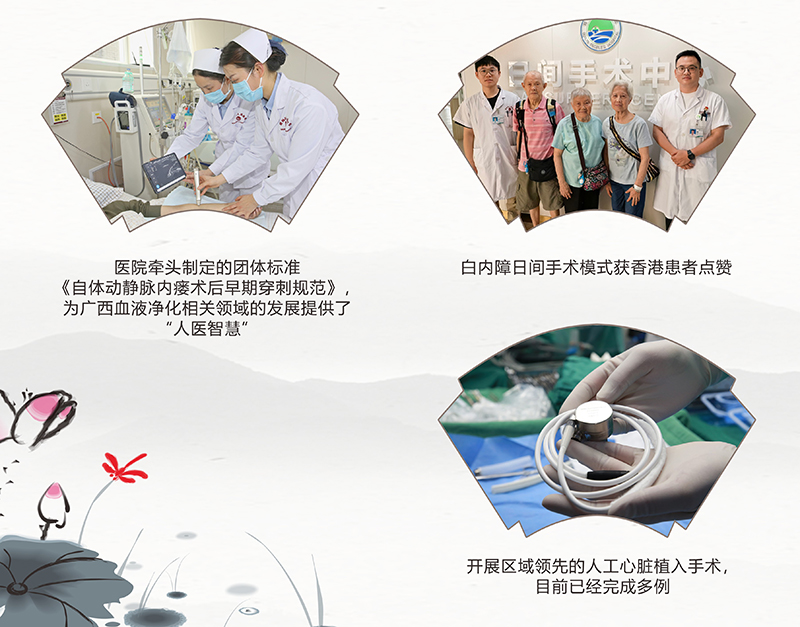 日间手术中心

医院牵头制定的团体标准《自体动静脉内瘘术后早期穿刺规范》，为广西血液净化相关领域的发展提供了“人医智慧”

白内障日间手术模式获香港患者点赞

开展区域领先的人工心脏植入手术，目前已经完成多例